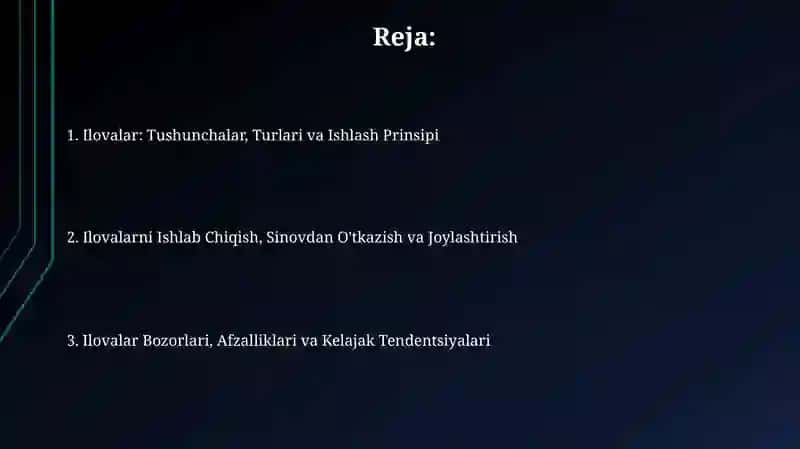 Reja:

1. Ilovalar: Tushunchalar, Turlari va Ishlash Prinsipi

2. Ilovalarni Ishlab Chiqish, Sinovdan O'tkazish va Joylashtirish

3. Ilovalar Bozorlari, Afzalliklari va Kelajak Tendentsiyalari